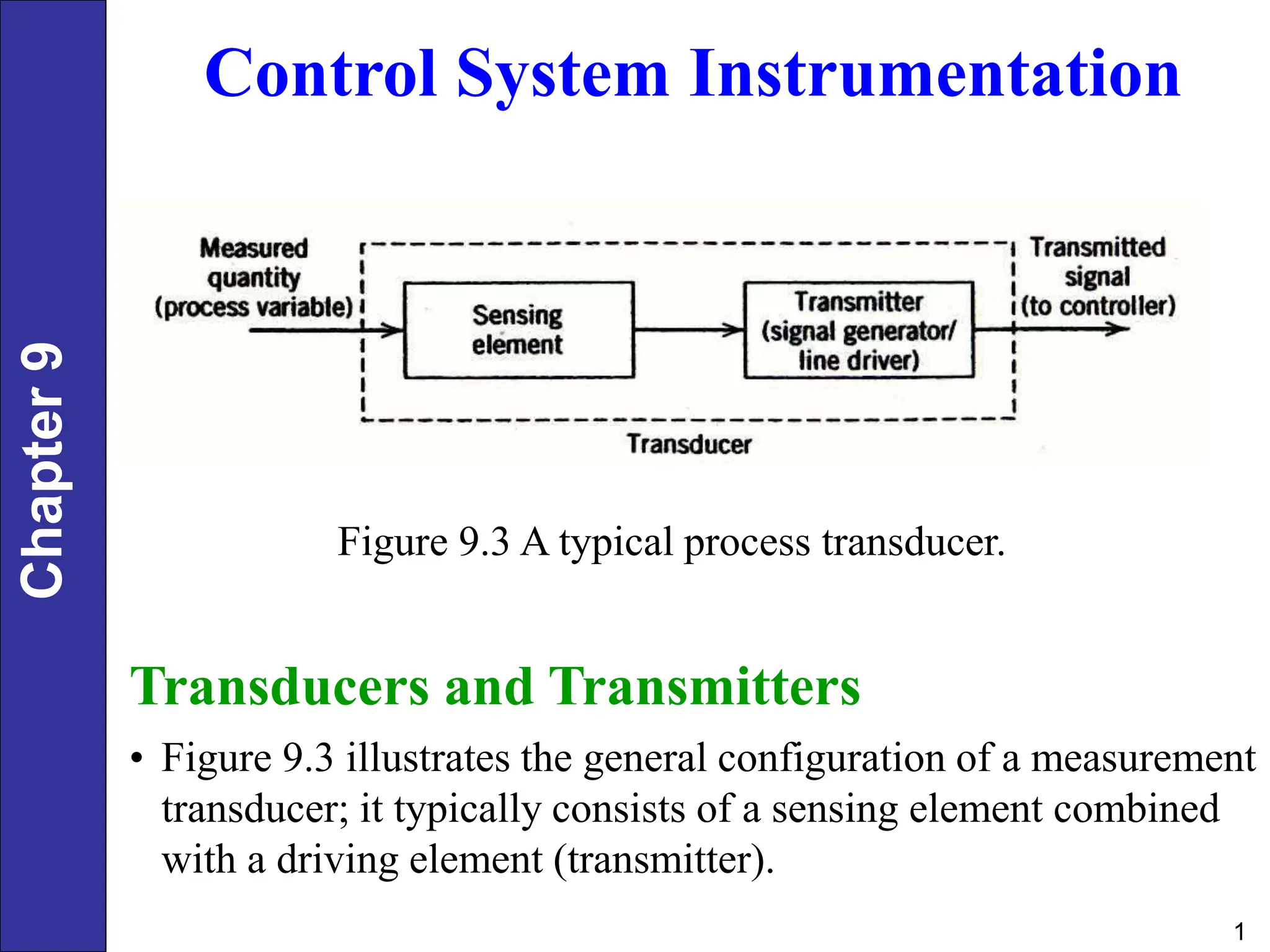 Chapter 9

Control System Instrumentation

Measured quantity (process variable)

Sensing element

Transmitter (signal generator/ line driver)

Transmitted signal (to controller)

Transducer

Figure 9.3 A typical process transducer.

Transducers and Transmitters

• Figure 9.3 illustrates the general configuration of a measurement transducer; it typically consists of a sensing element combined with a driving element (transmitter).

1